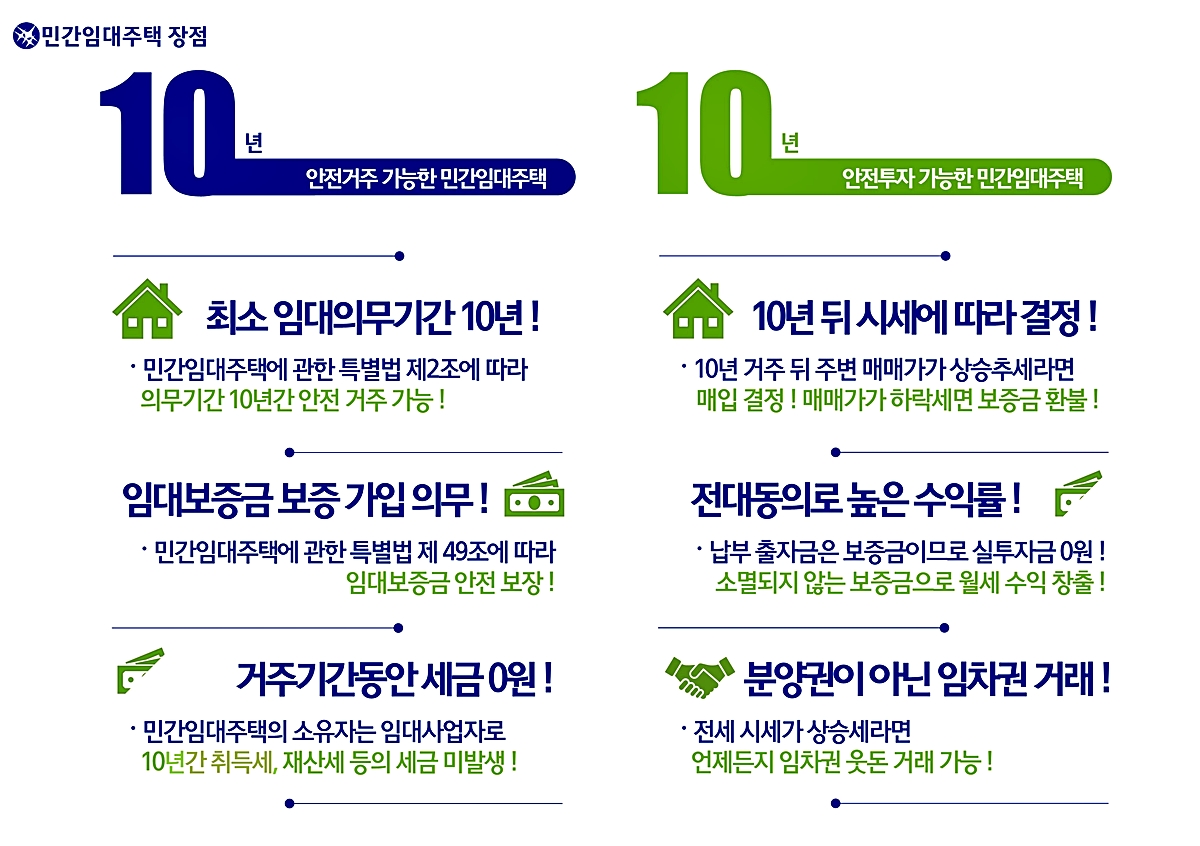 민간임대주택 장점

10년
안전거주 가능한 민간임대주택

최소 임대의무기간 10년 !

· 민간임대주택에 관한 특별법 제2조에 따라 의무기간 10년간 안전 거주 가능 !

임대보증금 보증 가입 의무 !

· 민간임대주택에 관한 특별법 제 49조에 따라 임대보증금 안전 보장 !

거주기간동안 세금 0원 !

· 민간임대주택의 소유자는 임대사업자로 10년간 취득세, 재산세 등의 세금 미발생 !

10년
안전투자 가능한 민간임대주택

10년 뒤 시세에 따라 결정 !

· 10년 거주 뒤 주변 매매가가 상승추세라면 매입 결정 ! 매매가가 하락세면 보증금 환불 !

전대동의로 높은 수익률 !

· 납부 출자금은 보증금이므로 실투자금 0원 ! 소멸되지 않는 보증금으로 월세 수익 창출 !

분양권이 아닌 임차권 거래 !

· 전세 시세가 상승세라면 언제든지 임차권 웃돈 거래 가능 !